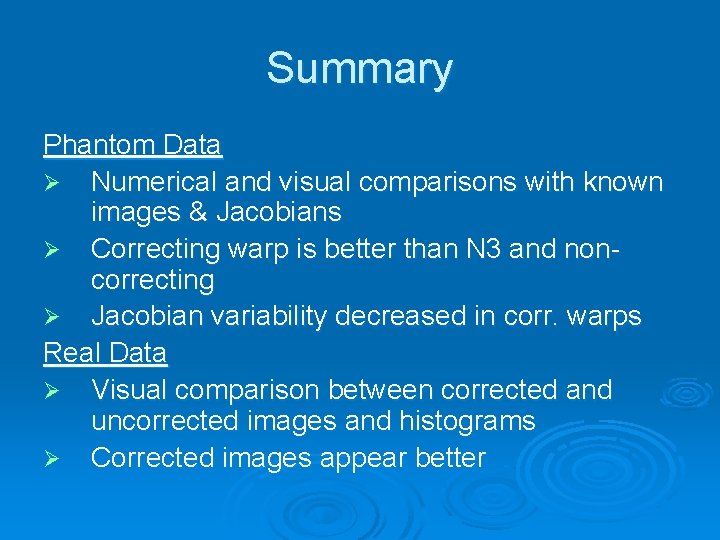 Summary

Phantom Data

➢ Numerical and visual comparisons with known images & Jacobians

➢ Correcting warp is better than N3 and non-correcting

➢ Jacobian variability decreased in corr. warps

Real Data

➢ Visual comparison between corrected and uncorrected images and histograms

➢ Corrected images appear better